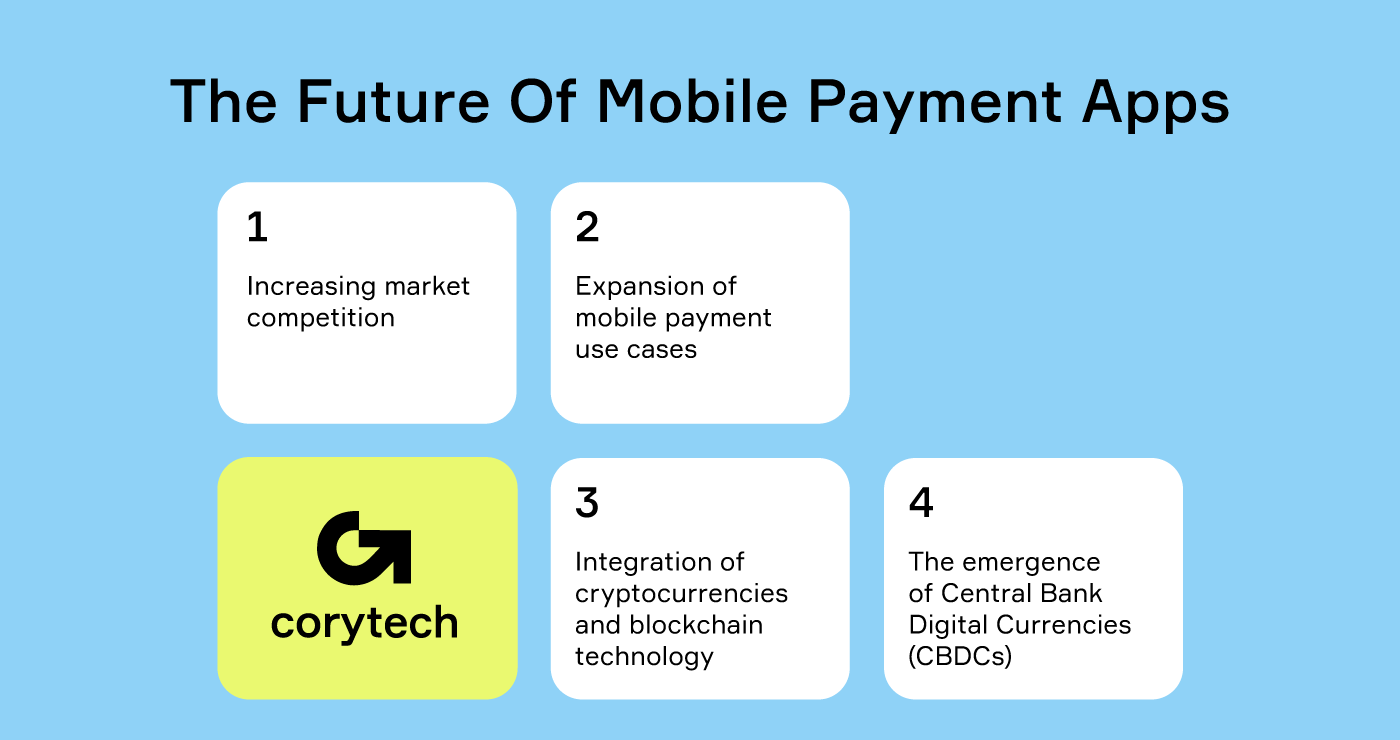 The Future Of Mobile Payment Apps

1

Increasing market competition

2

Expansion of mobile payment use cases

corytech

3

Integration of cryptocurrencies and blockchain technology

4

The emergence of Central Bank Digital Currencies (CBDCs)